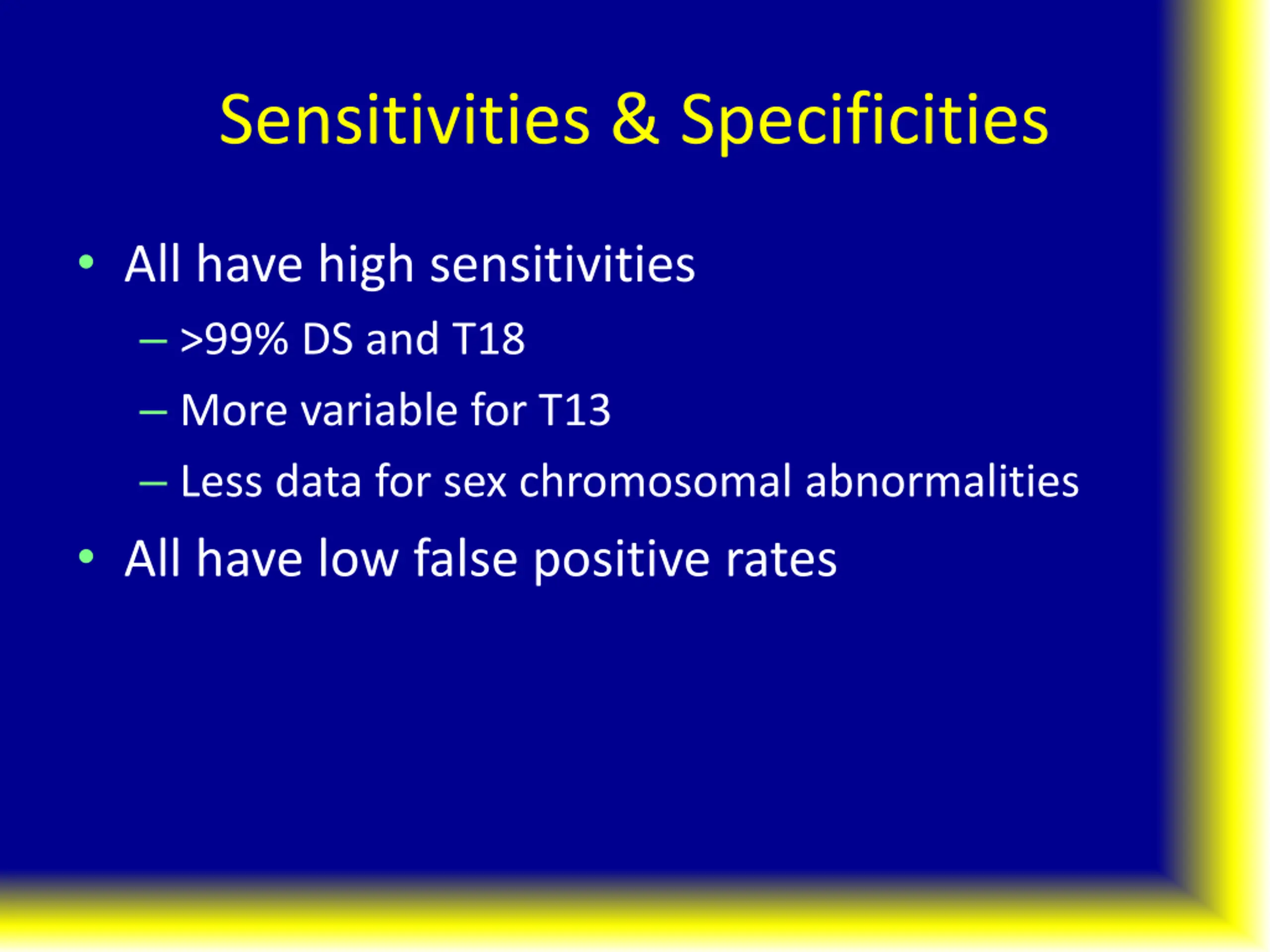 Sensitivities & Specificities

• All have high sensitivities
– >99% DS and T18
– More variable for T13
– Less data for sex chromosomal abnormalities
• All have low false positive rates